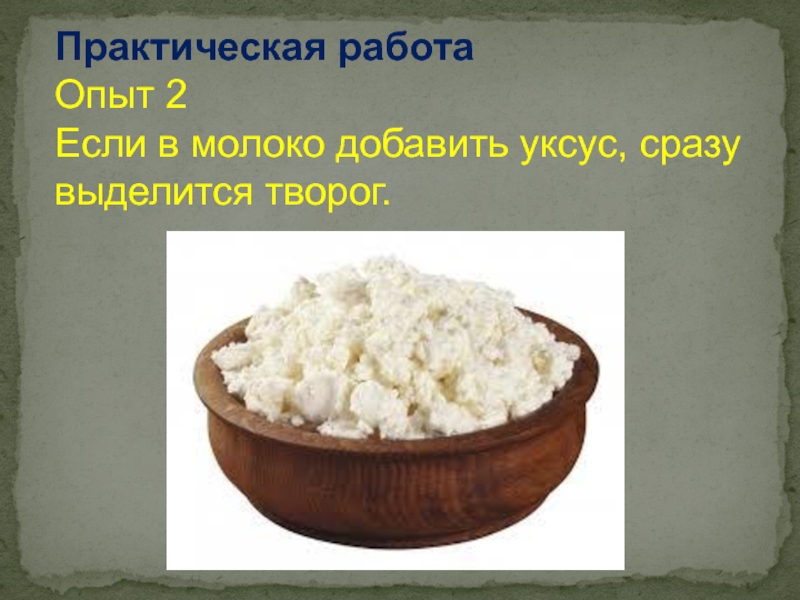 Практическая работа
Опыт 2
Если в молоко добавить уксус, сразу выделится творог.